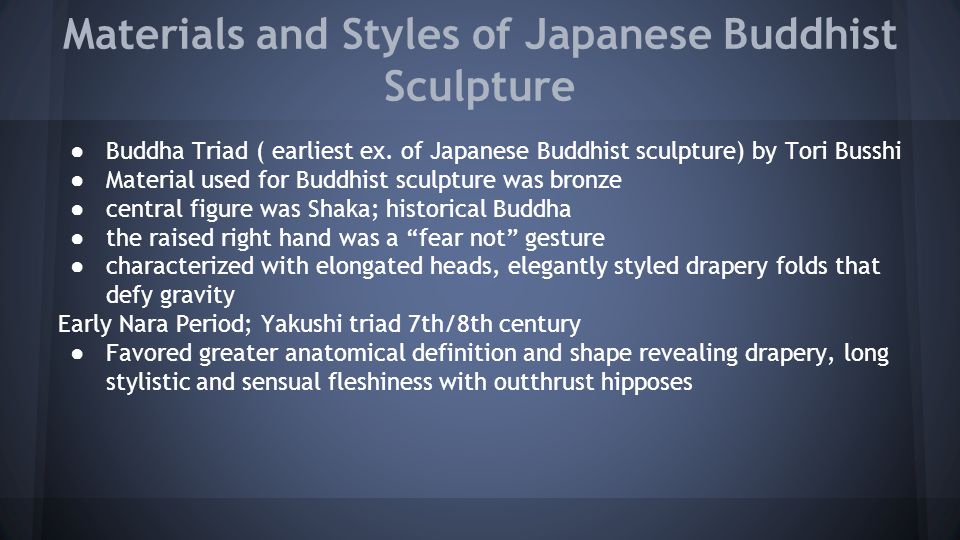 Materials and Styles of Japanese Buddhist Sculpture

● Buddha Triad ( earliest ex. of Japanese Buddhist sculpture) by Tori Busshi
● Material used for Buddhist sculpture was bronze
● central figure was Shaka; historical Buddha
● the raised right hand was a “fear not” gesture
● characterized with elongated heads, elegantly styled drapery folds that defy gravity

Early Nara Period; Yakushi triad 7th/8th century

● Favored greater anatomical definition and shape revealing drapery, long stylistic and sensual fleshiness with outthrust hipposes